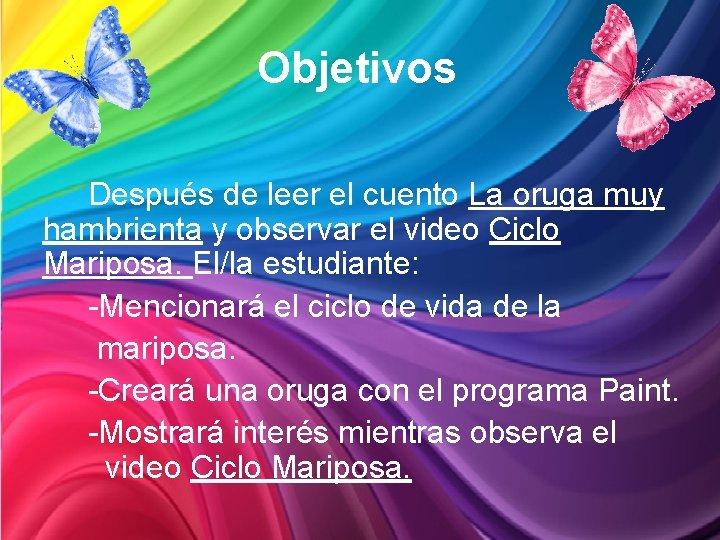 Objetivos

Después de leer el cuento La oruga muy hambrienta y observar el video Ciclo Mariposa. El/la estudiante:

-Mencionará el ciclo de vida de la mariposa.

-Creará una oruga con el programa Paint.

-Mostrará interés mientras observa el video Ciclo Mariposa.